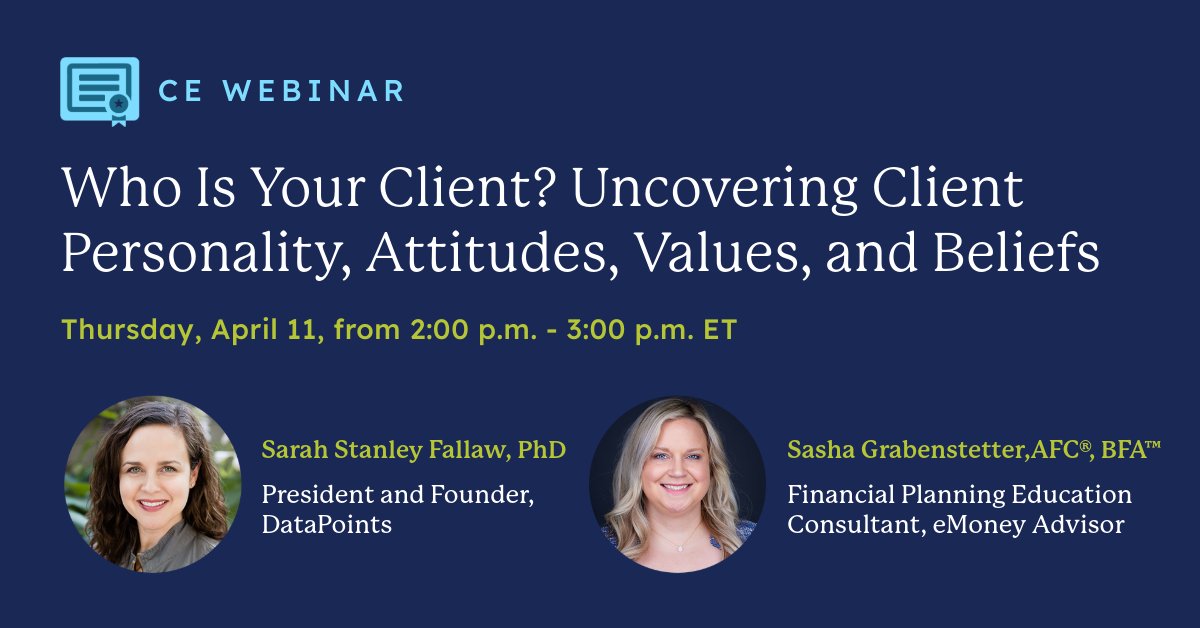 CE WEBINAR

Who Is Your Client? Uncovering Client Personality, Attitudes, Values, and Beliefs

Thursday, April 11, from 2:00 p.m. - 3:00 p.m. ET

Sarah Stanley Fallaw, PhD

President and Founder, DataPoints

Sasha Grabenstetter,AFC®, BFA™

Financial Planning Education Consultant, eMoney Advisor